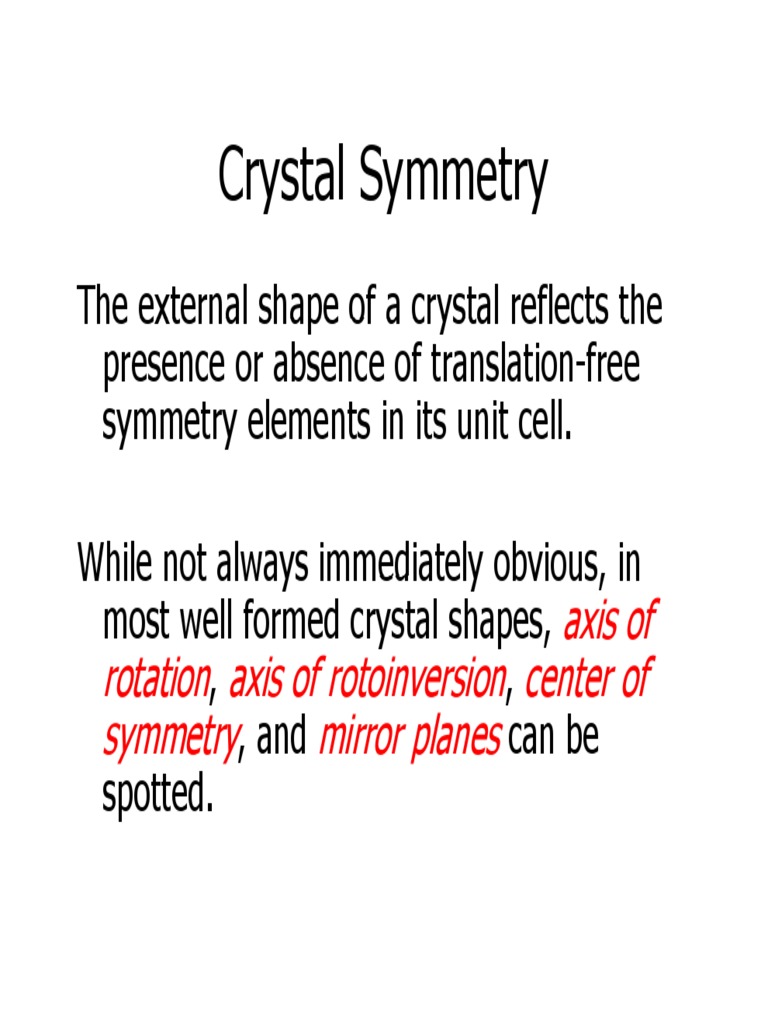 Crystal Symmetry

The external shape of a crystal reflects the presence or absence of translation-free symmetry elements in its unit cell.

While not always immediately obvious, in most well formed crystal shapes, axis of rotation, axis of rotoinversion, center of symmetry, and mirror planes can be spotted.